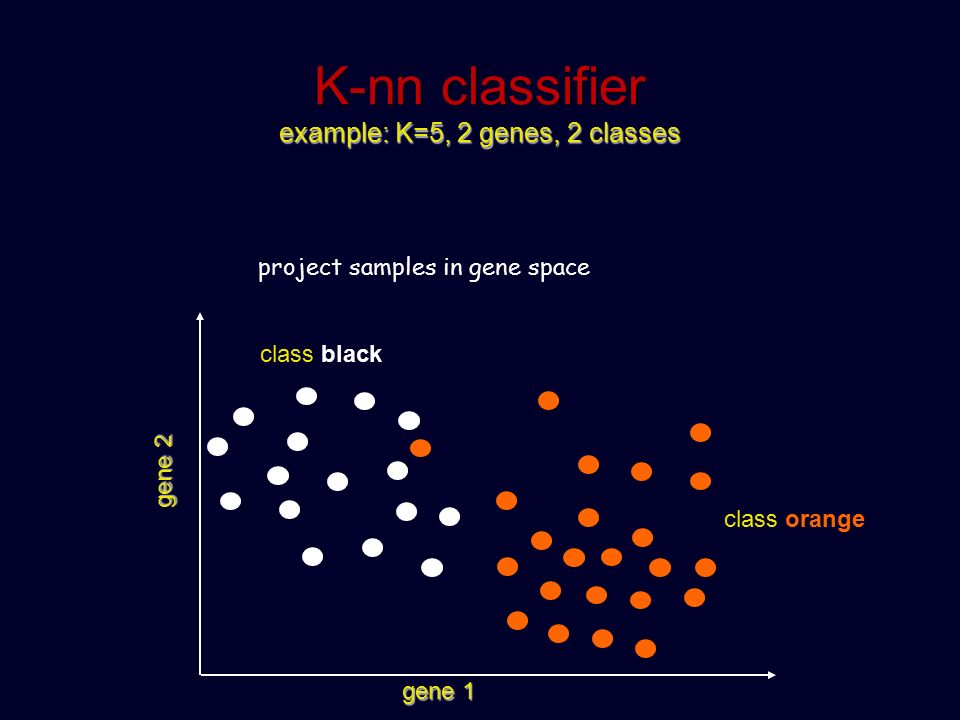 K-nn classifier
example: K=5, 2 genes, 2 classes

project samples in gene space

class black

gene 2

class orange

gene 1